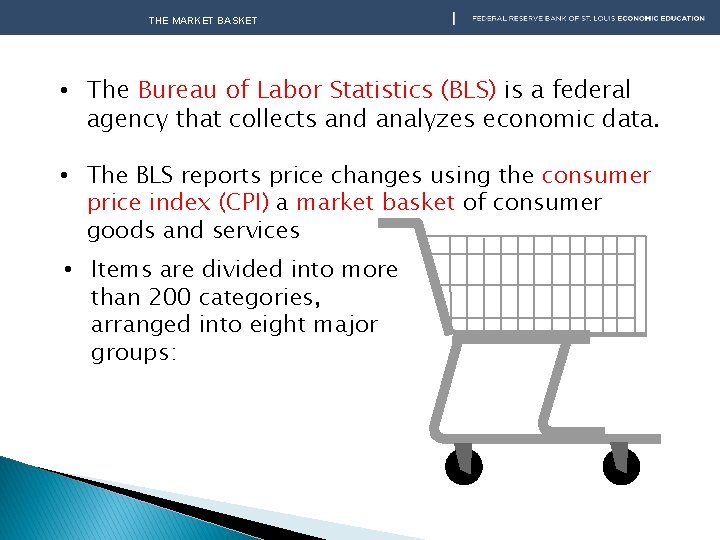 THE MARKET BASKET

FEDERAL RESERVE BANK OF ST. LOUIS ECONOMIC EDUCATION

• The Bureau of Labor Statistics (BLS) is a federal agency that collects and analyzes economic data.

• The BLS reports price changes using the consumer price index (CPI) a market basket of consumer goods and services

• Items are divided into more than 200 categories, arranged into eight major groups: